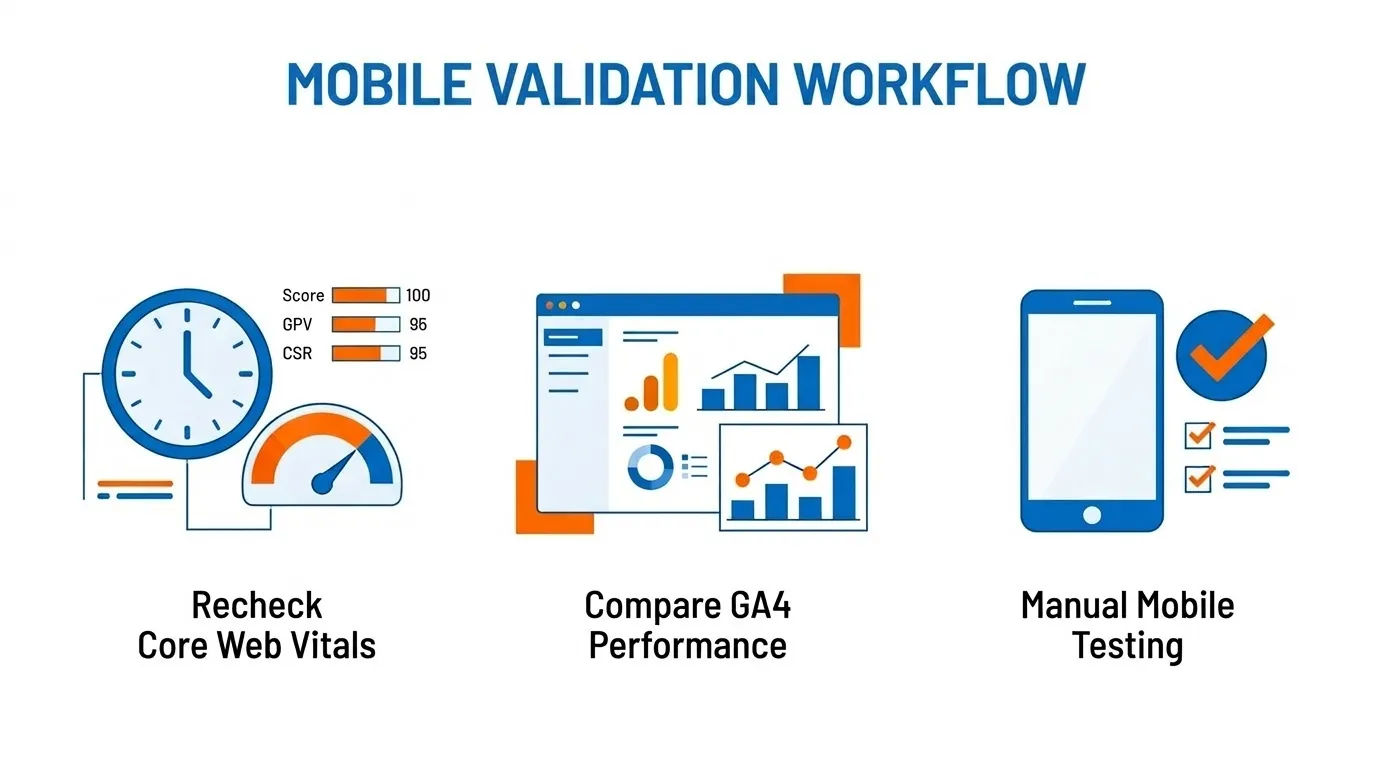 MOBILE VALIDATION WORKFLOW

Score 100
GPV 96
CSR 95

Recheck Core Web Vitals

Compare GA4 Performance

Manual Mobile Testing